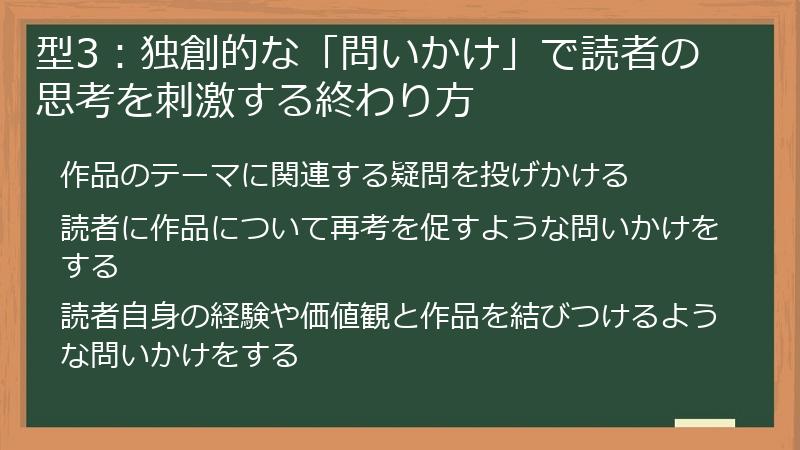 型3：独創的な「問いかけ」で読者の思考を刺激する終わり方

作品のテーマに関連する疑問を投げかける

読者に作品について再考を促すような問いかけをする

読者自身の経験や価値観と作品を結びつけるような問いかけをする